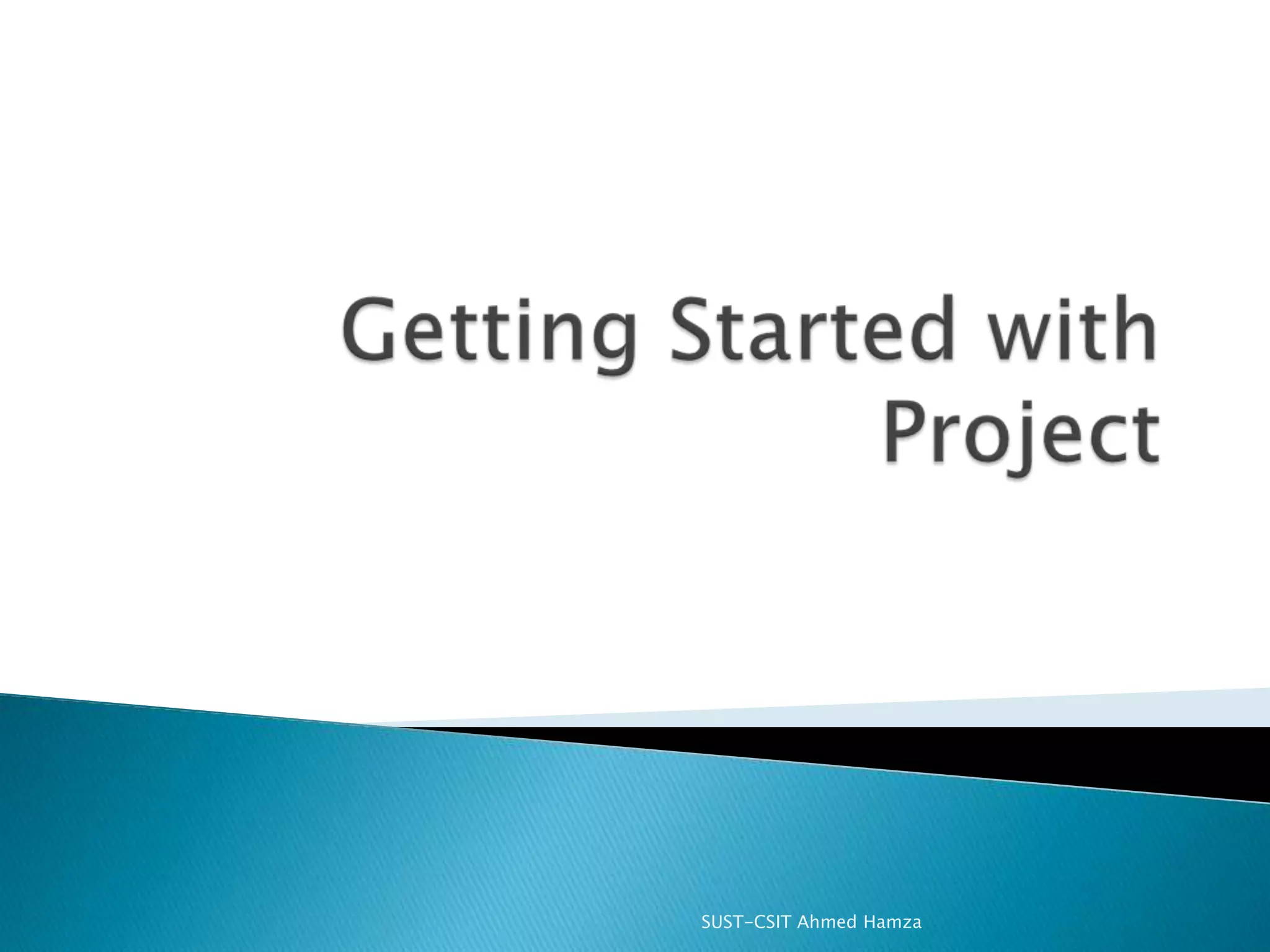 Getting Started with Project

SUST-CSIT Ahmed Hamza